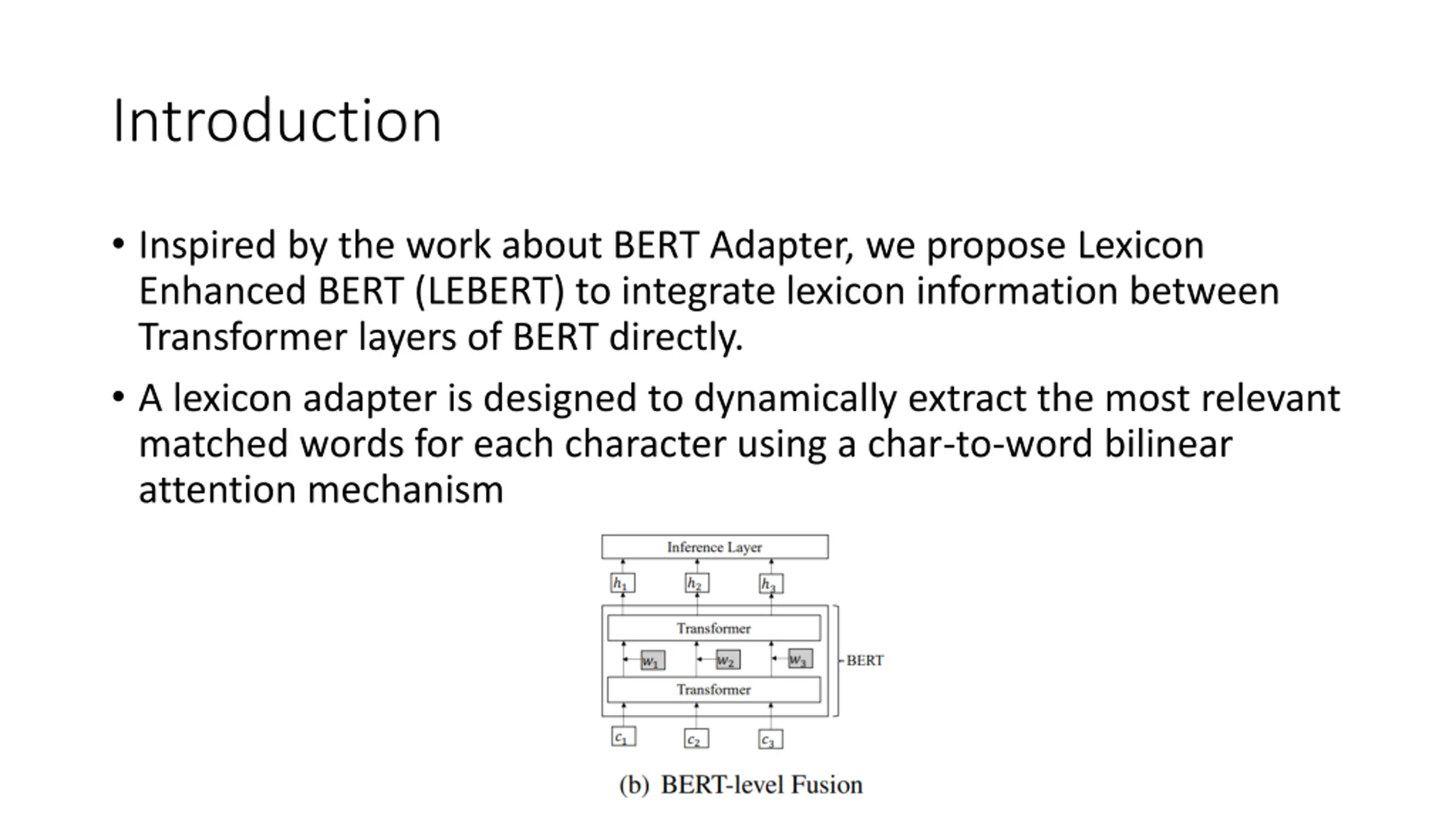 Introduction

• Inspired by the work about BERT Adapter, we propose Lexicon Enhanced BERT (LEBERT) to integrate lexicon information between Transformer layers of BERT directly.

• A lexicon adapter is designed to dynamically extract the most relevant matched words for each character using a char-to-word bilinear attention mechanism

Inference Layer

$h_1$ $h_2$ $h_3$

Transformer

$w_1$ $w_2$ $w_3$

BERT

Transformer

$c_1$ $c_2$ $c_3$

(b) BERT-level Fusion